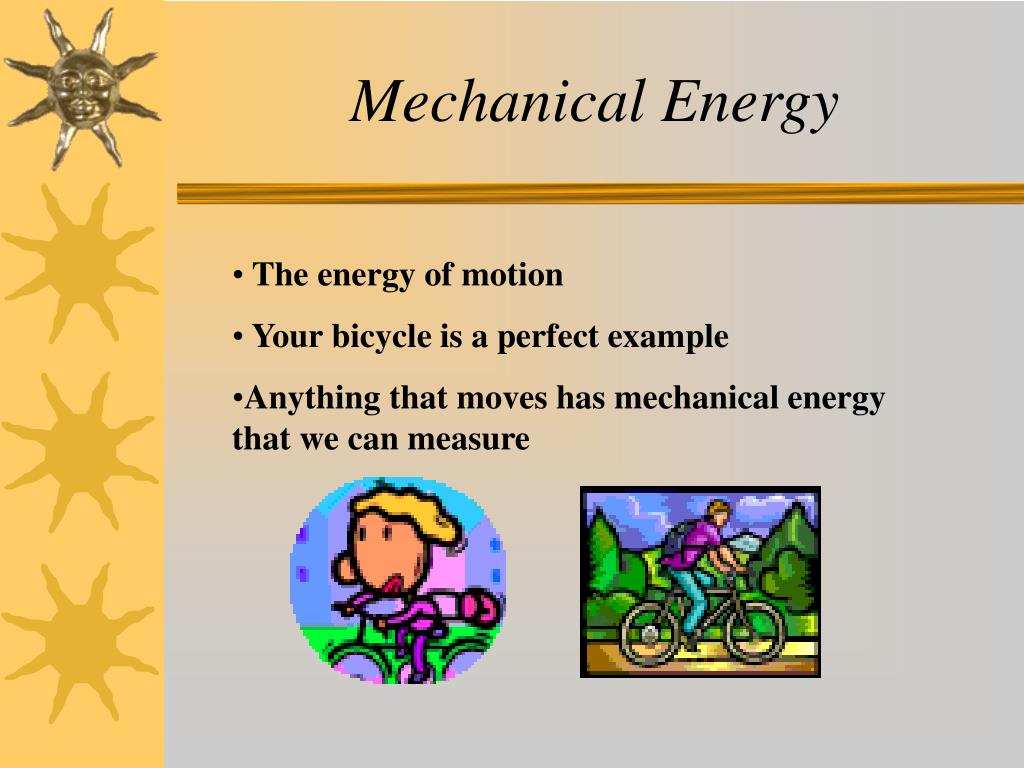 Mechanical Energy

• The energy of motion

• Your bicycle is a perfect example

•Anything that moves has mechanical energy that we can measure